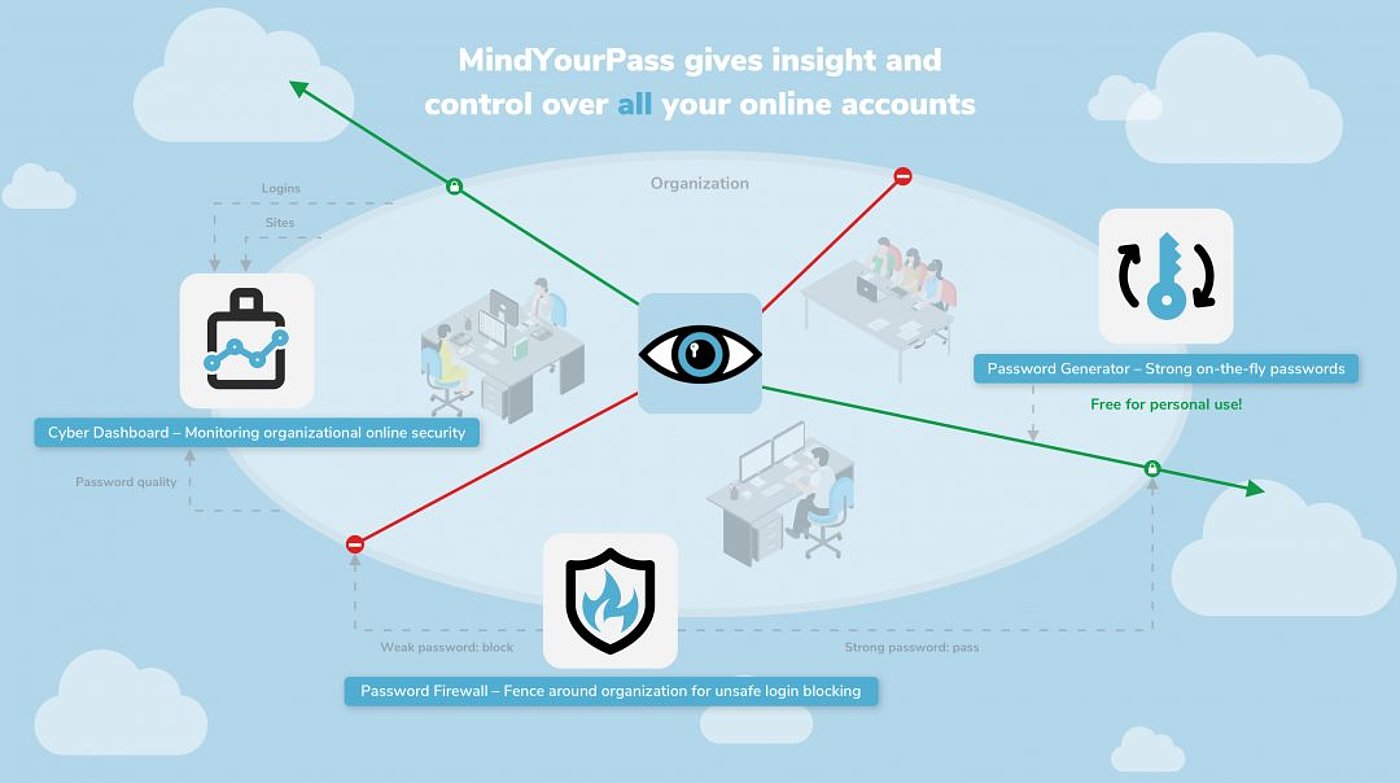 MindYourPass gives insight and control over all your online accounts

Organization

Logins

Sites

Cyber Dashboard – Monitoring organizational online security

Password quality

Password Generator – Strong on-the-fly passwords

Free for personal use!

Weak password: block

Strong password: pass

Password Firewall – Fence around organization for unsafe login blocking